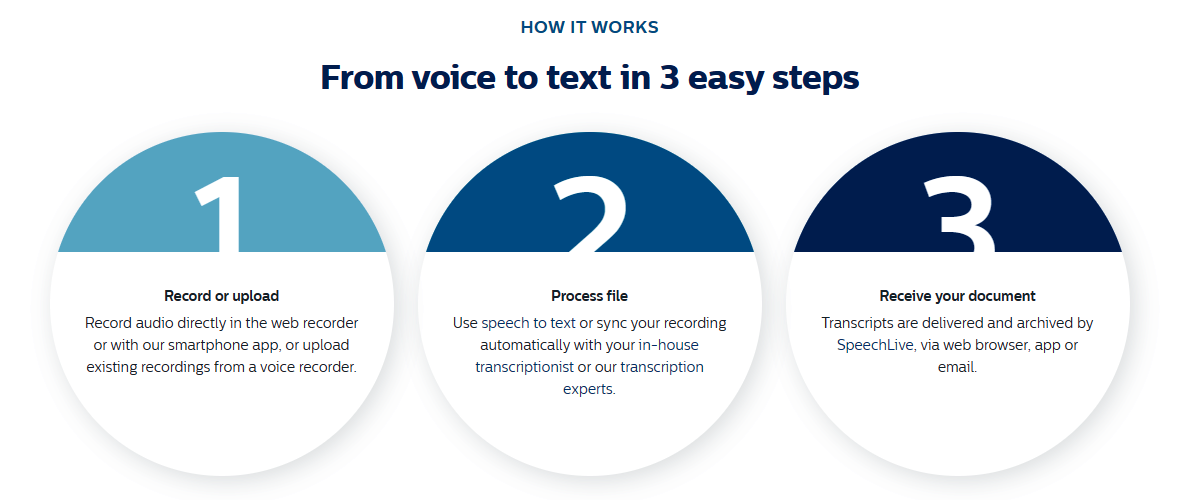 HOW IT WORKS

From voice to text in 3 easy steps

1

Record or upload

Record audio directly in the web recorder or with our smartphone app, or upload existing recordings from a voice recorder.

2

Process file

Use speech to text or sync your recording automatically with your in-house transcriptionist or our transcription experts.

3

Receive your document

Transcripts are delivered and archived by SpeechLive, via web browser, app or email.